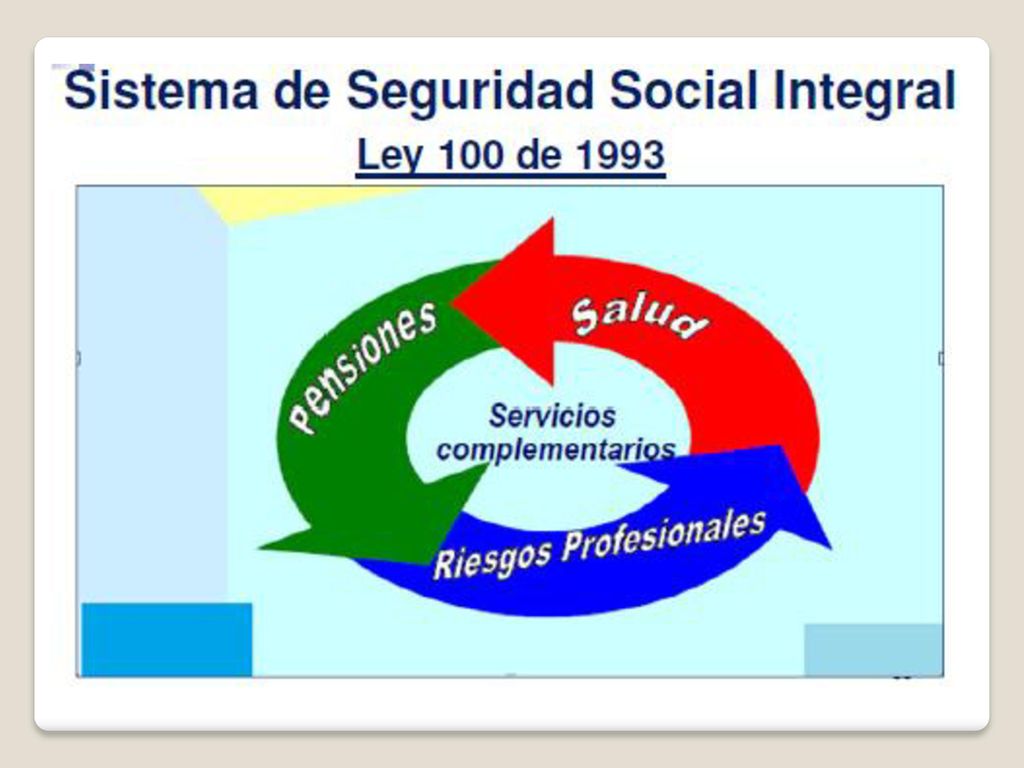 Sistema de Seguridad Social Integral
Ley 100 de 1993

Pensiones
Salud
Servicios complementarios
Riesgos Profesionales